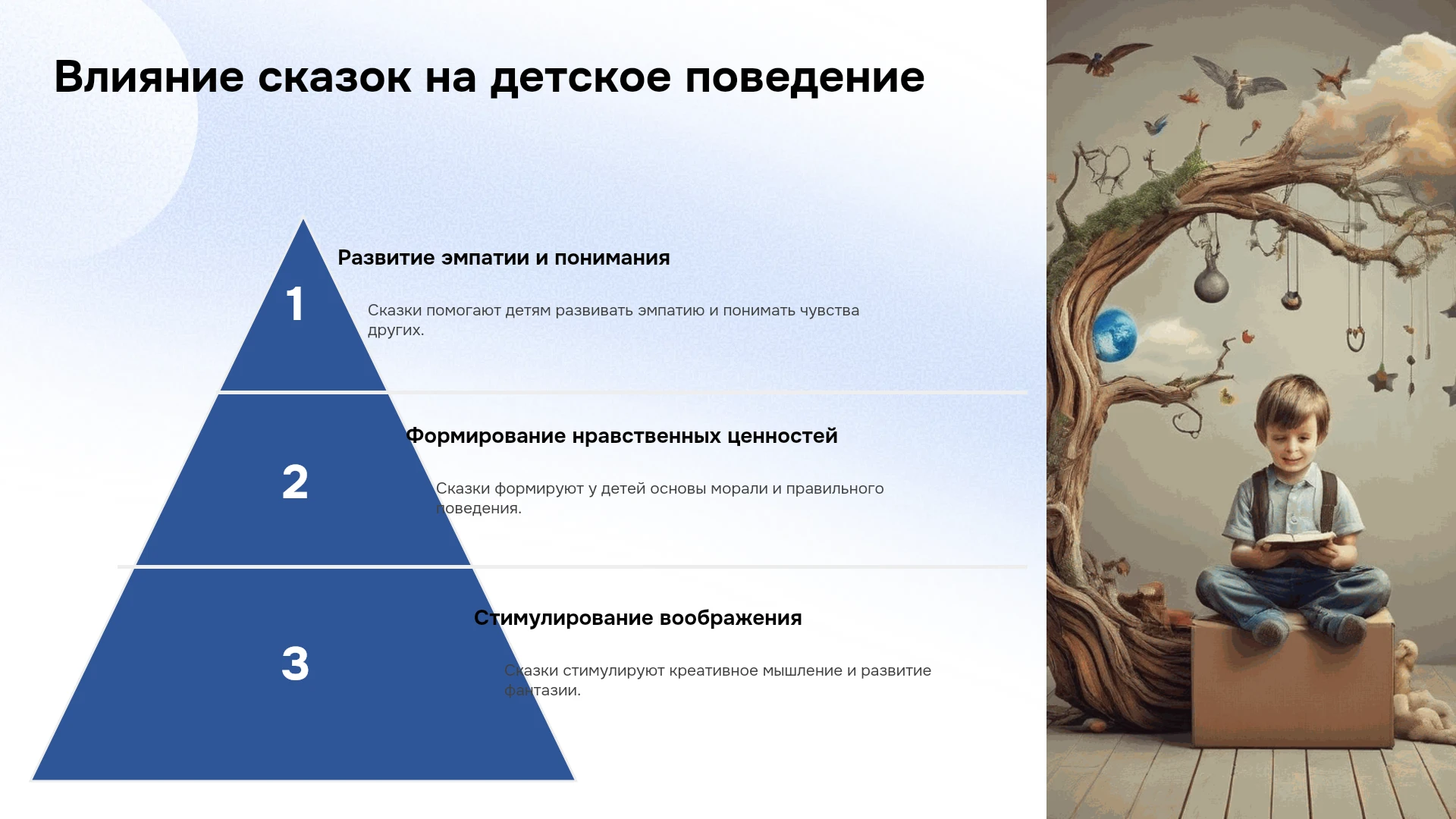 Влияние сказок на детское поведение

1

Развитие эмпатии и понимания

Сказки помогают детям развивать эмпатию и понимать чувства других.

2

Формирование нравственных ценностей

Сказки формируют у детей основы морали и правильного поведения.

3

Стимулирование воображения

Сказки стимулируют креативное мышление и развитие фантазии.